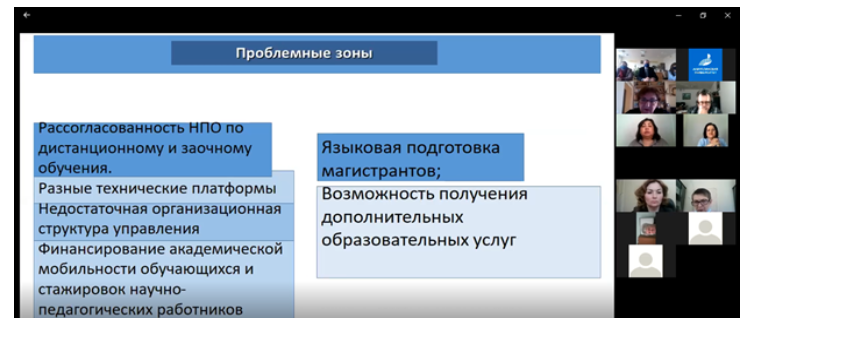 Проблемные зоны

Рассогласованность НПО по дистанционному и заочному обучения.

Разные технические платформы

Недостаточная организационная структура управления

Финансирование академической мобильности обучающихся и стажировок научно-педагогических работников

Языковая подготовка магистрантов;

Возможность получения дополнительных образовательных услуг